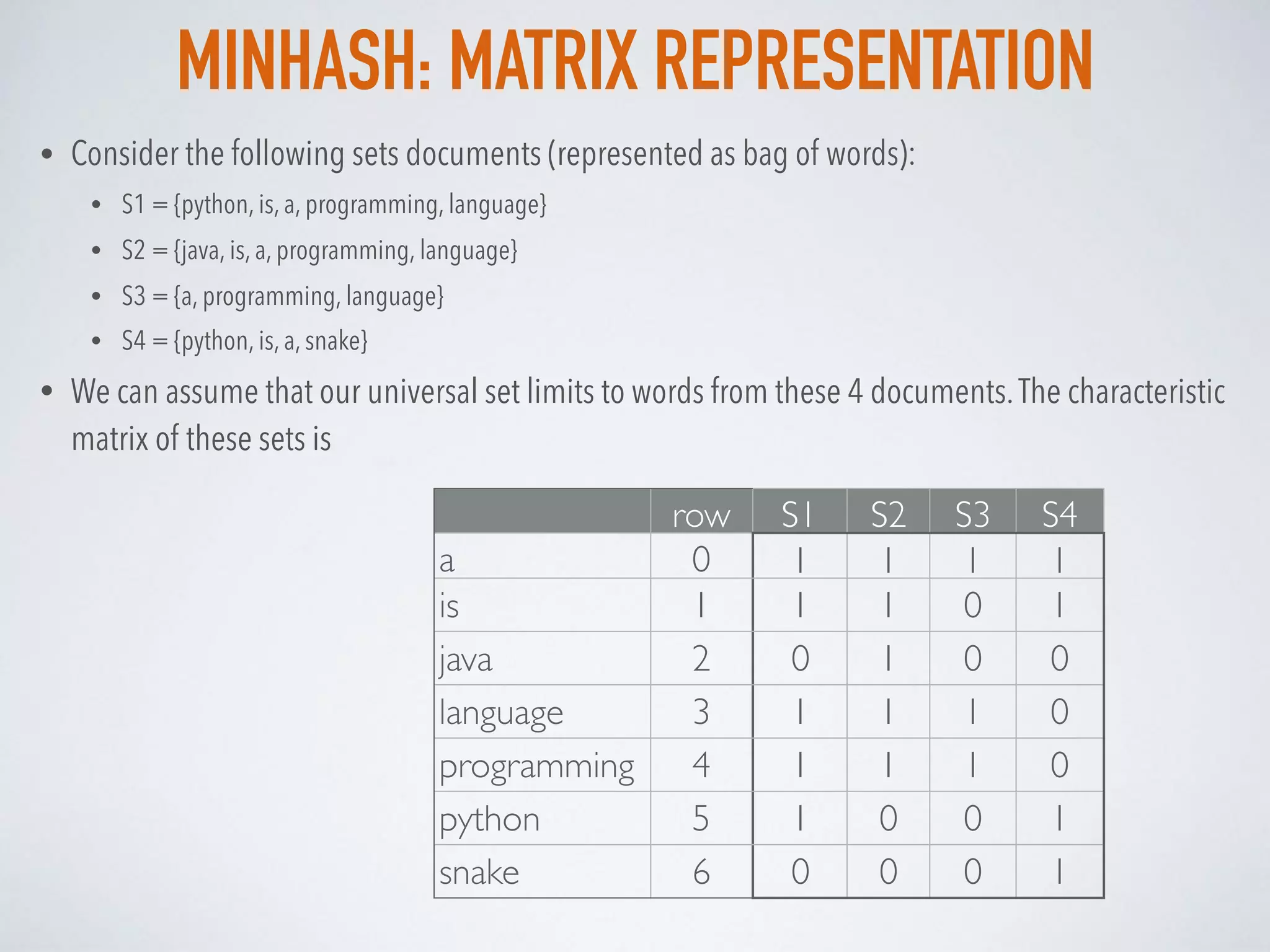 MINHASH: MATRIX REPRESENTATION

• Consider the following sets documents (represented as bag of words):

• S1 = {python, is, a, programming, language}

• S2 = {java, is, a, programming, language}

• S3 = {a, programming, language}

• S4 = {python, is, a, snake}

• We can assume that our universal set limits to words from these 4 documents. The characteristic matrix of these sets is

| | row | S1 | S2 | S3 | S4 |
|---|---|---|---|---|---|
| a | 0 | 1 | 1 | 1 | 1 |
| is | 1 | 1 | 1 | 0 | 1 |
| java | 2 | 0 | 1 | 0 | 0 |
| language | 3 | 1 | 1 | 1 | 0 |
| programming | 4 | 1 | 1 | 1 | 0 |
| python | 5 | 1 | 0 | 0 | 1 |
| snake | 6 | 0 | 0 | 0 | 1 |